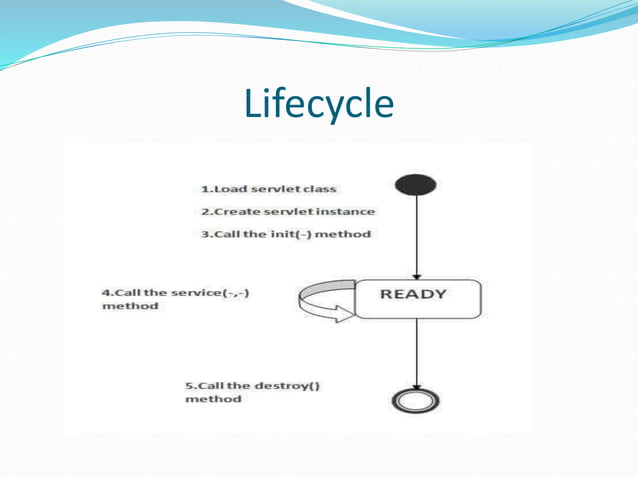 Lifecycle

1.Load servlet class

2.Create servlet instance

3.Call the init(-) method

4.Call the service(-,-) method

READY

5.Call the destroy() method